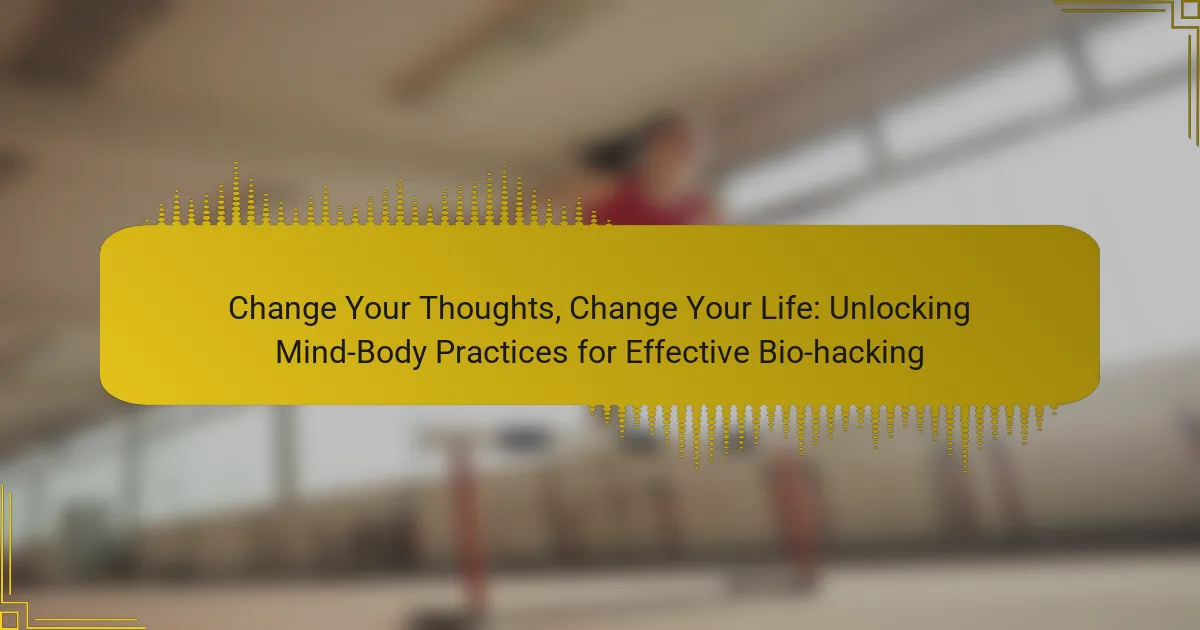 Change Your Thoughts, Change Your Life: Unlocking Mind-Body Practices for Effective Bio-hacking